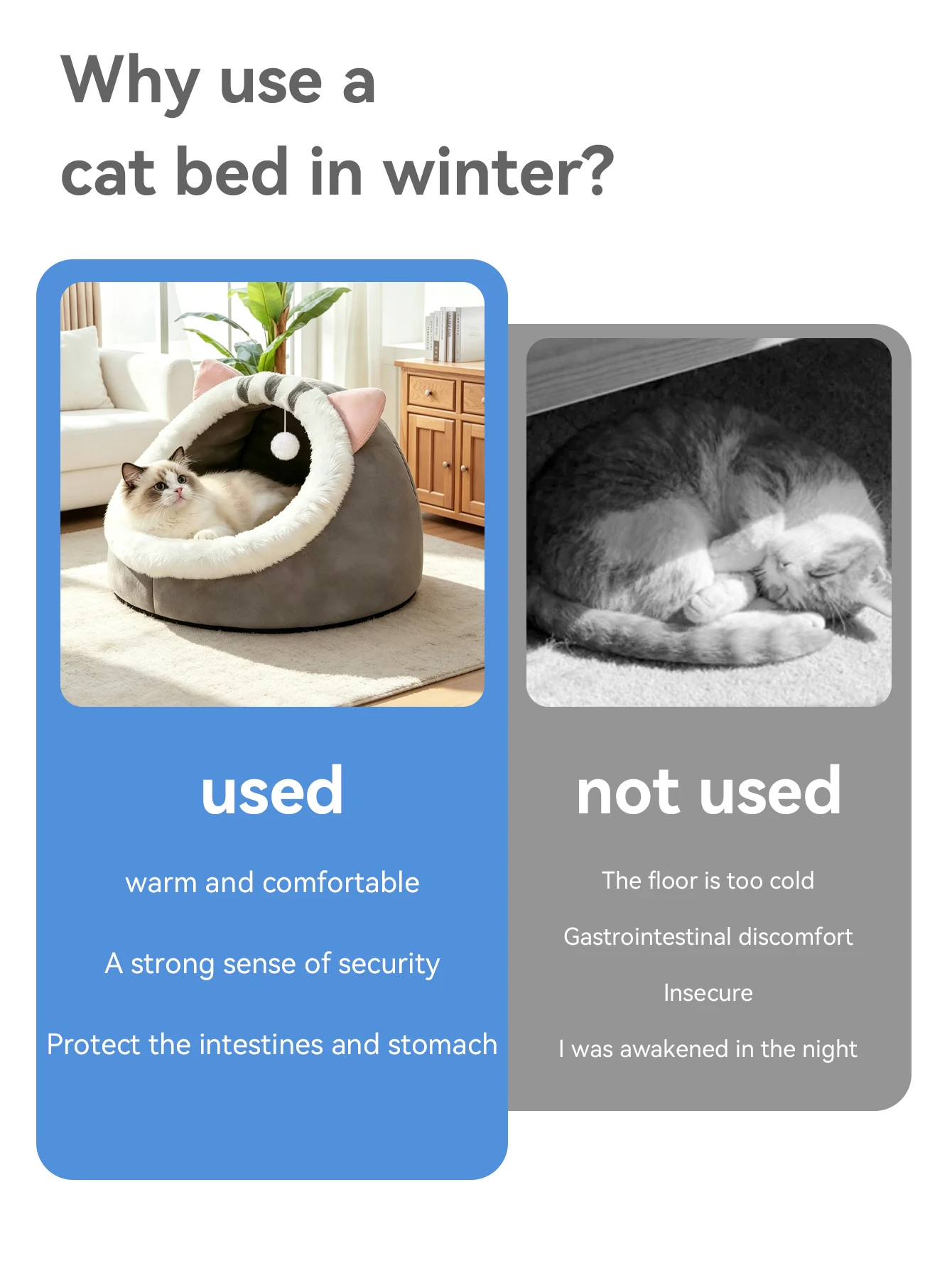 Why use a
cat bed in winter?

used

warm and comfortable

A strong sense of security

Protect the intestines and stomach

not used

The floor is too cold

Gastrointestinal discomfort

Insecure

I was awakened in the night